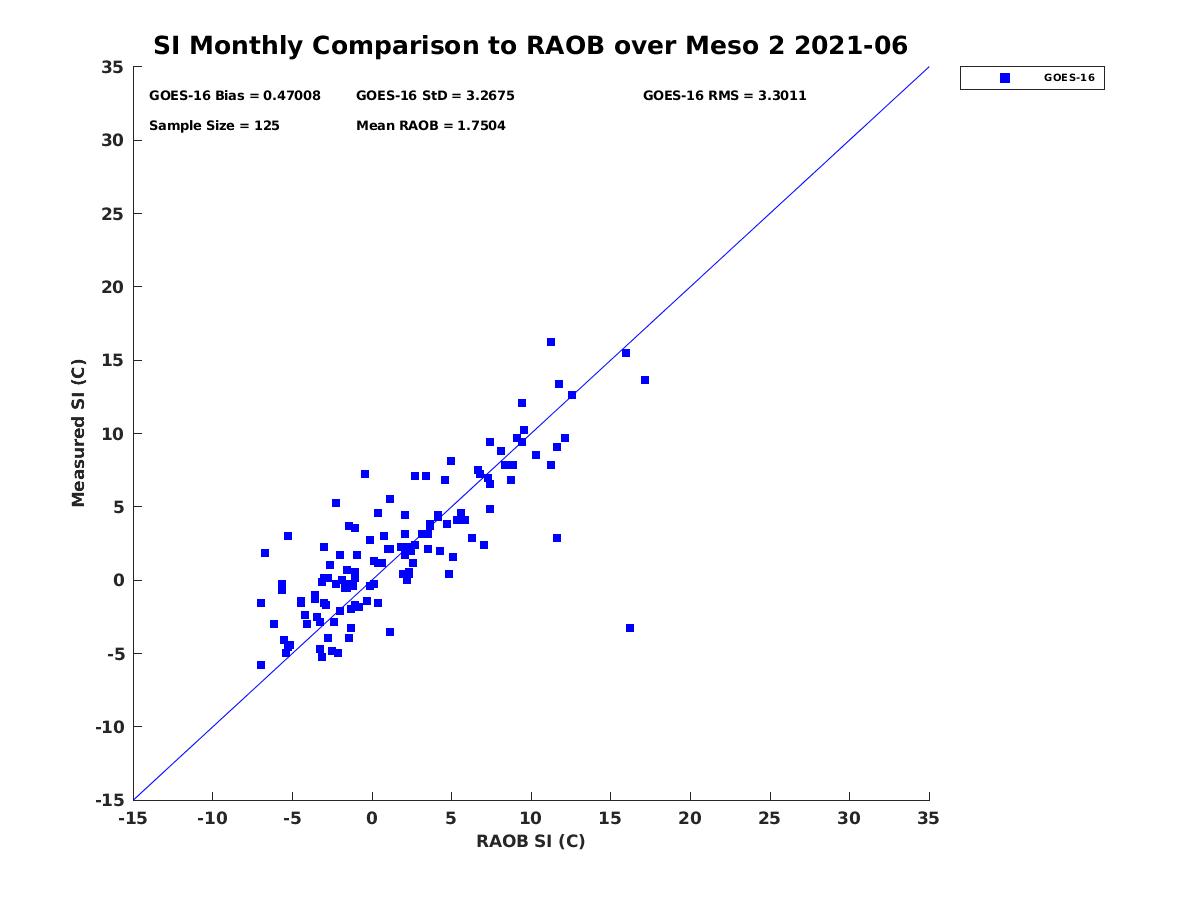 SI Monthly Comparison to RAOB over Meso 2 2021-06

GOES-16

GOES-16 Bias = 0.47008 GOES-16 StD = 3.2675 GOES-16 RMS = 3.3011

Sample Size = 125 Mean RAOB = 1.7504

Measured SI (C)

35
30
25
20
15
10
5
0
-5
-10
-15

-15 -10 -5 0 5 10 15 20 25 30 35

RAOB SI (C)